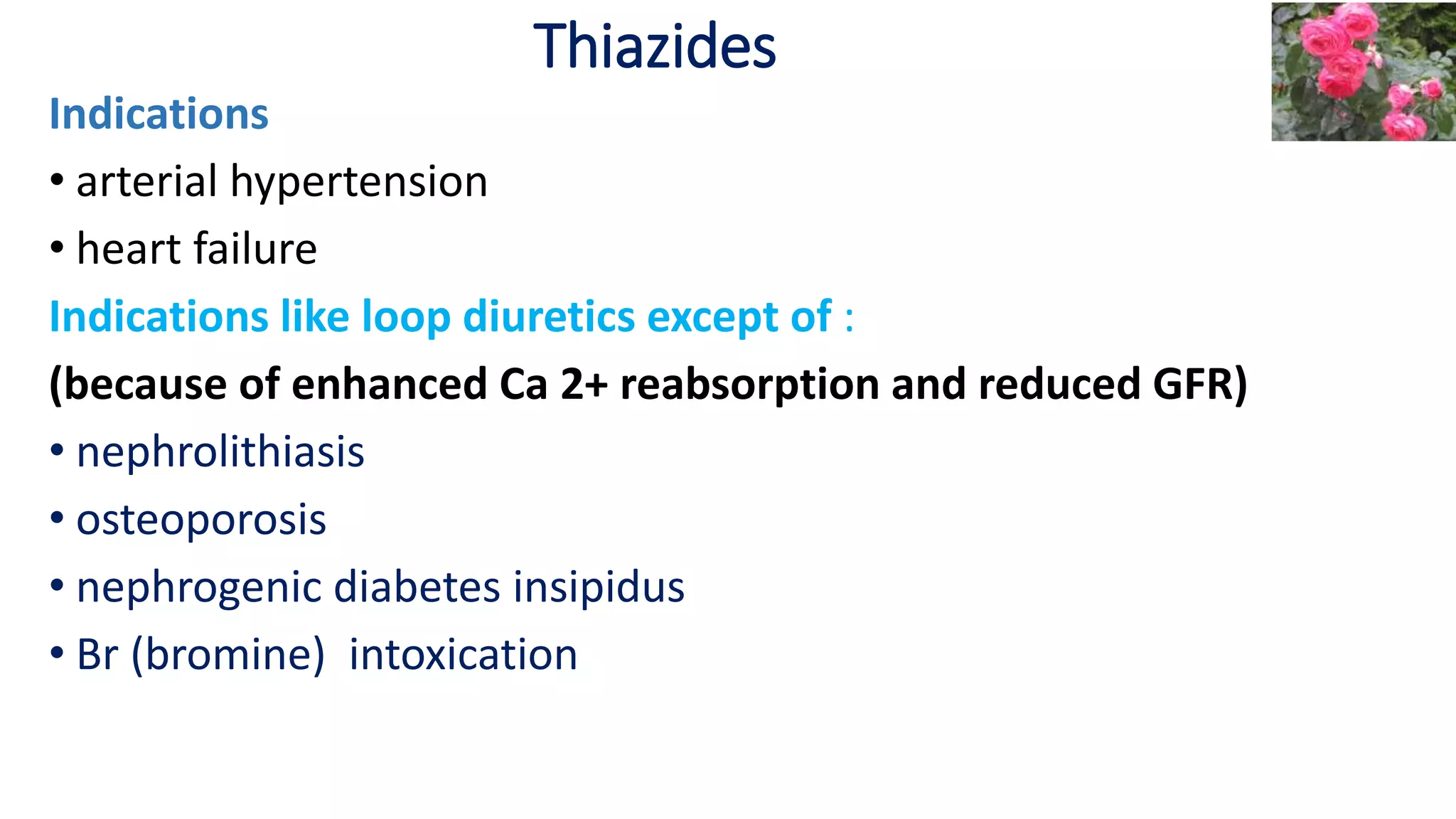 Thiazides

Indications

• arterial hypertension

• heart failure

Indications like loop diuretics except of :

(because of enhanced Ca 2+ reabsorption and reduced GFR)

• nephrolithiasis

• osteoporosis

• nephrogenic diabetes insipidus

• Br (bromine)  intoxication